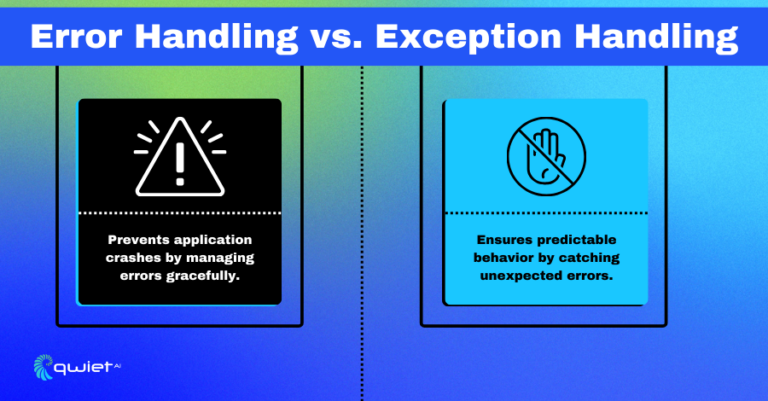 Error Handling vs. Exception Handling

Prevents application crashes by managing errors gracefully.

Ensures predictable behavior by catching unexpected errors.

qwiet AI